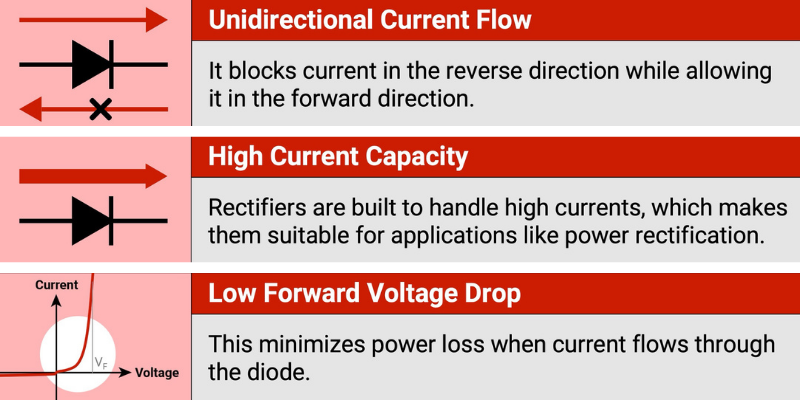 Unidirectional Current Flow

It blocks current in the reverse direction while allowing it in the forward direction.

High Current Capacity

Rectifiers are built to handle high currents, which makes them suitable for applications like power rectification.

Current

$V_F$

Voltage

Low Forward Voltage Drop

This minimizes power loss when current flows through the diode.